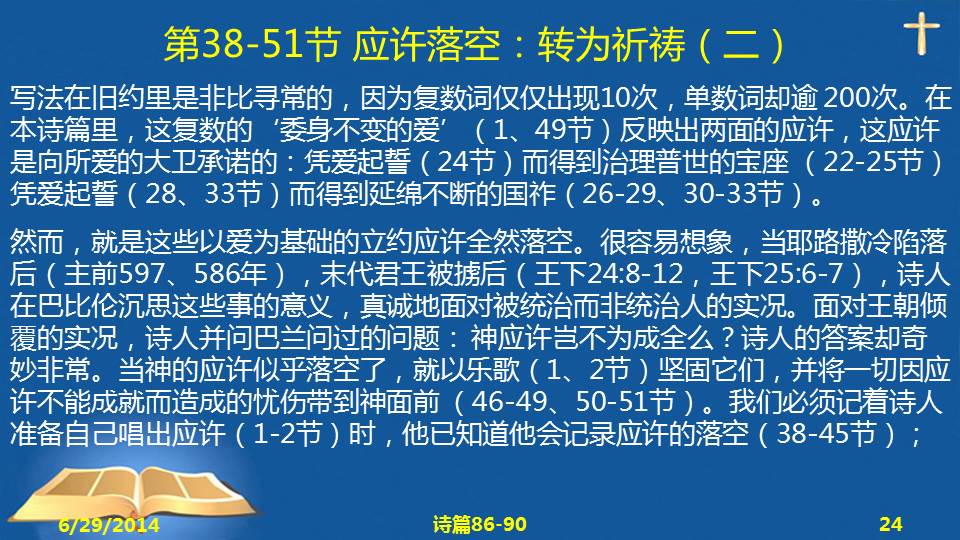 第38-51节 应许落空：转为祈祷（二）

写法在旧约里是非比寻常的，因为复数词仅仅出现10次，单数词却逾 200次。在本诗篇里，这复数的‘委身不变的爱’（1、49节）反映出两面的应许，这应许是向所爱的大卫承诺的：凭爱起誓（24节）而得到治理普世的宝座 （22-25节）凭爱起誓（28、33节）而得到延绵不断的国祚（26-29、30-33节）。

然而，就是这些以爱为基础的立约应许全然落空。很容易想象，当耶路撒冷陷落后（主前597、586年），末代君王被掳后（王下24:8-12，王下25:6-7），诗人在巴比伦沉思这些事的意义，真诚地面对被统治而非统治人的实况。面对王朝倾覆的实况，诗人并问巴兰问过的问题： 神应许岂不为成全么？诗人的答案却奇妙非常。当神的应许似乎落空了，就以乐歌（1、2节）坚固它们，并将一切因应许不能成就而造成的忧伤带到神面前 （46-49、50-51节）。我们必须记着诗人准备自己唱出应许（1-2节）时，他已知道他会记录应许的落空（38-45节）；

6/29/2014

诗篇86-90

24